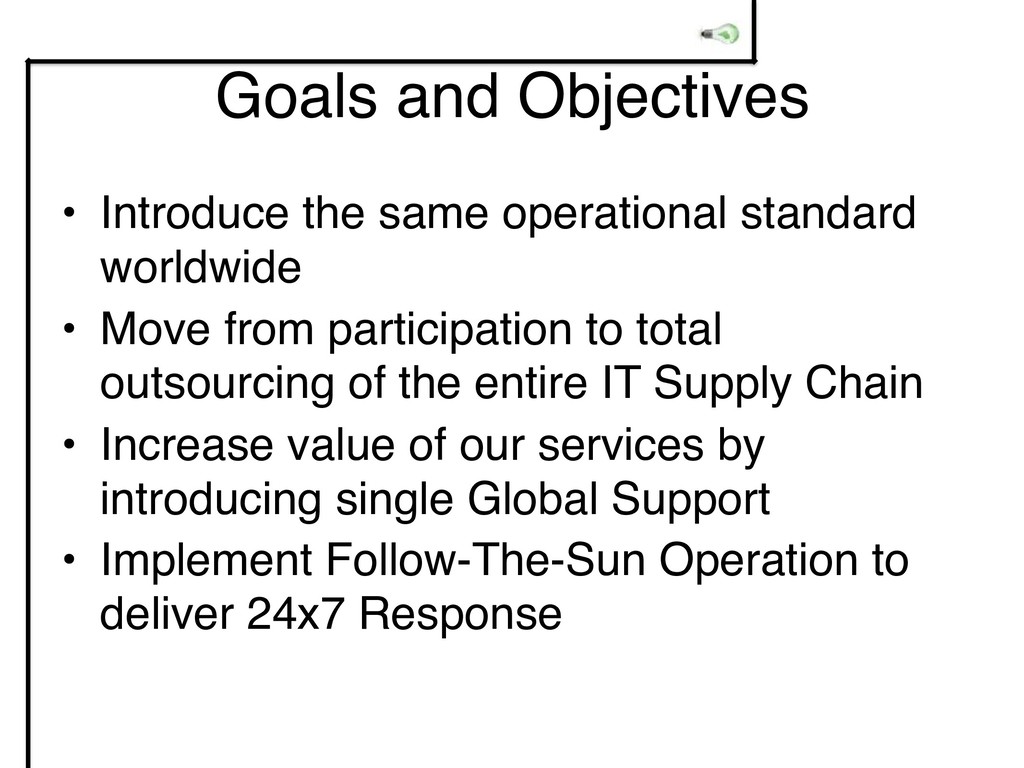 Goals and Objectives

• Introduce the same operational standard worldwide
• Move from participation to total outsourcing of the entire IT Supply Chain
• Increase value of our services by introducing single Global Support
• Implement Follow-The-Sun Operation to deliver 24x7 Response